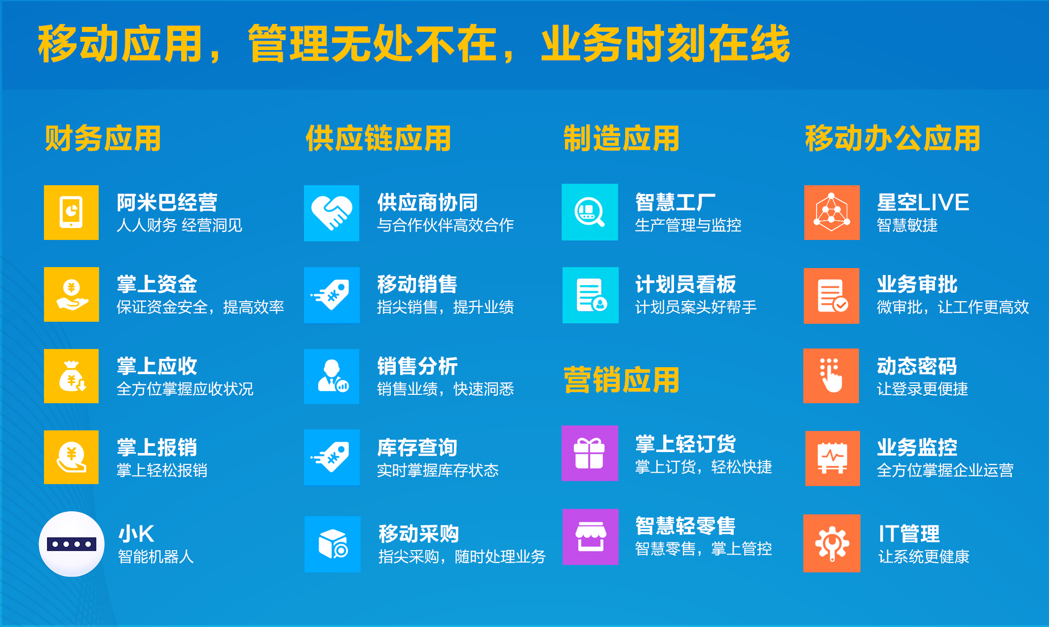 移动应用，管理无处不在，业务时刻在线

财务应用

阿米巴经营
人人财务 经营洞见

掌上资金
保证资金安全，提高效率

掌上应收
全方位掌握应收状况

掌上报销
掌上轻松报销

小K
智能机器人

供应链应用

供应商协同
与合作伙伴高效合作

移动销售
指尖销售，提升业绩

销售分析
销售业绩，快速洞悉

库存查询
实时掌握库存状态

移动采购
指尖采购，随时处理业务

制造应用

智慧工厂
生产管理与监控

计划员看板
计划员案头好帮手

营销应用

掌上轻订货
掌上订货，轻松快捷

智慧轻零售
智慧零售，掌上管控

移动办公应用

星空LIVE
智慧敏捷

业务审批
微审批，让工作更高效

动态密码
让登录更便捷

业务监控
全方位掌握企业运营

IT管理
让系统更健康